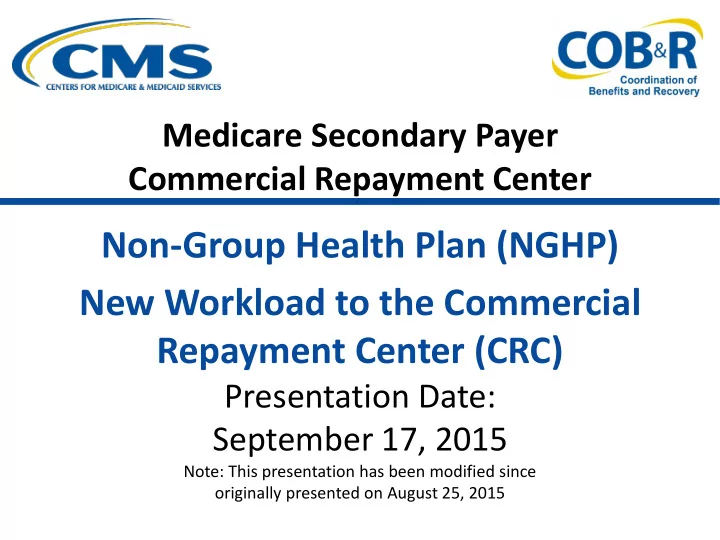 CMS
CENTERS FOR MEDICARE & MEDICAID SERVICES

COB&R
Coordination of Benefits and Recovery

Medicare Secondary Payer
Commercial Repayment Center

Non-Group Health Plan (NGHP)

New Workload to the Commercial Repayment Center (CRC)

Presentation Date:
September 17, 2015

Note: This presentation has been modified since originally presented on August 25, 2015